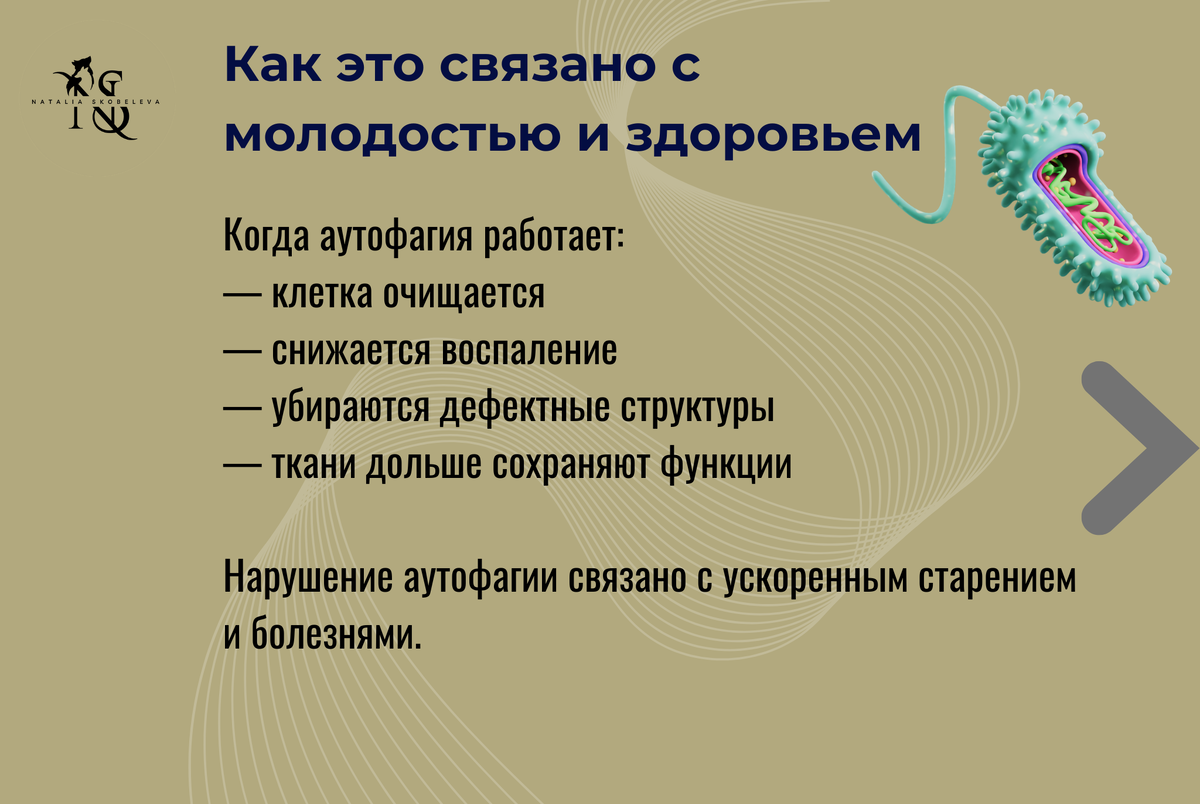 NATALIA SKOBELEVA

Как это связано с молодостью и здоровьем

Когда аутофагия работает:
— клетка очищается
— снижается воспаление
— убираются дефектные структуры
— ткани дольше сохраняют функции

Нарушение аутофагии связано с ускоренным старением и болезнями.